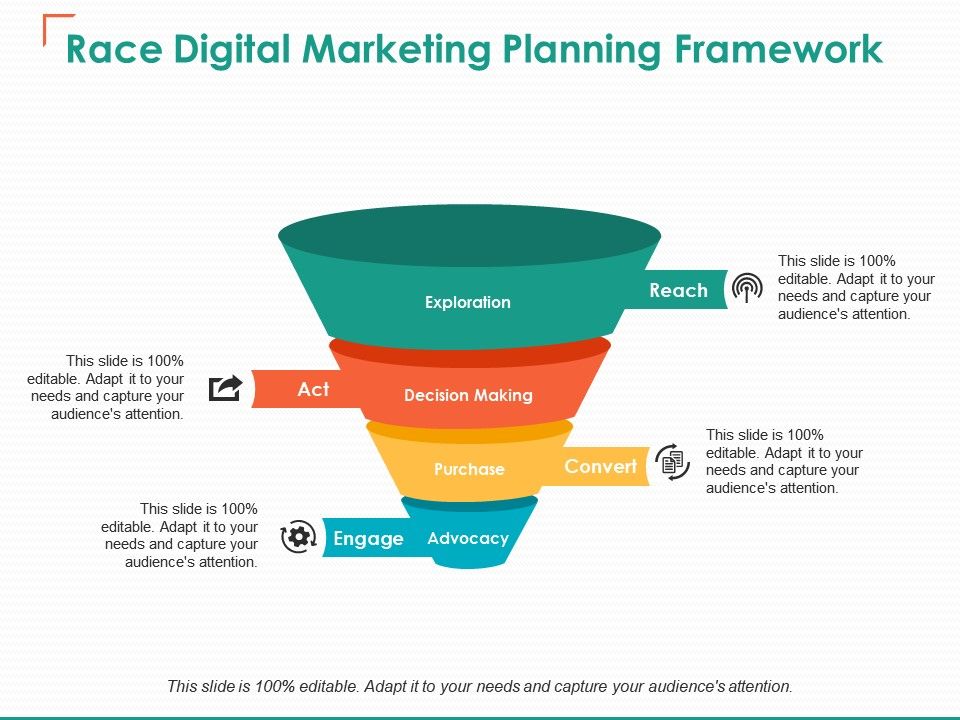 Race Digital Marketing Planning Framework

Exploration

Reach

This slide is 100% editable. Adapt it to your needs and capture your audience's attention.

This slide is 100% editable. Adapt it to your needs and capture your audience's attention.

Act

Decision Making

Purchase

Convert

This slide is 100% editable. Adapt it to your needs and capture your audience's attention.

This slide is 100% editable. Adapt it to your needs and capture your audience's attention.

Engage

Advocacy

This slide is 100% editable. Adapt it to your needs and capture your audience's attention.